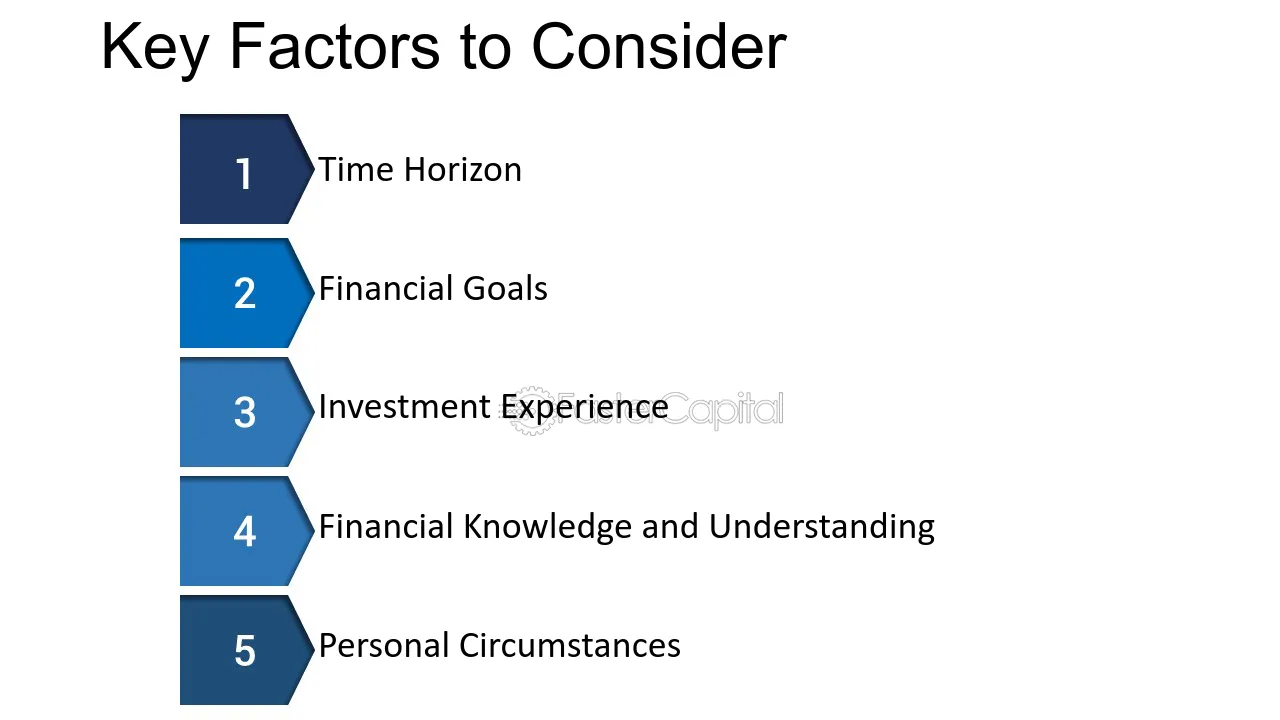 Key Factors to Consider

1 Time Horizon

2 Financial Goals

3 Investment Experience

4 Financial Knowledge and Understanding

5 Personal Circumstances

FasterCapital